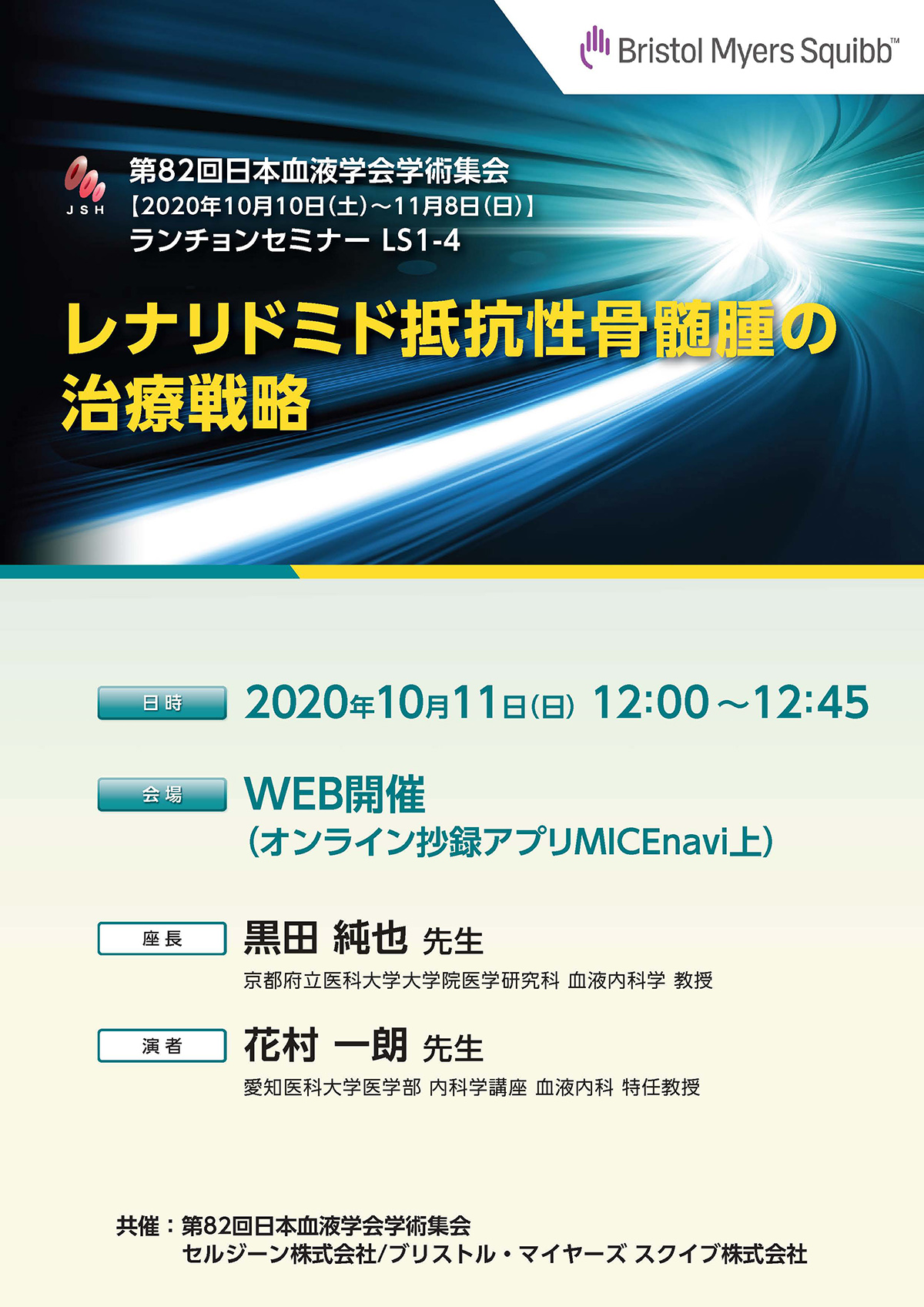 Bristol Myers Squibb™

JSH

第82回日本血液学会学術集会
【2020年10月10日(土)～11月8日(日)】
ランチョンセミナー LS1-4

レナリドミド抵抗性骨髄腫の治療戦略

日時 2020年10月11日(日) 12:00～12:45

会場 WEB開催
(オンライン抄録アプリMICEnavi上)

座長 黒田 純也 先生
京都府立医科大学大学院医学研究科 血液内科学 教授

演者 花村 一朗 先生
愛知医科大学医学部 内科学講座 血液内科 特任教授

共催：第82回日本血液学会学術集会
セルジーン株式会社/ブリストル・マイヤーズ スクイブ株式会社